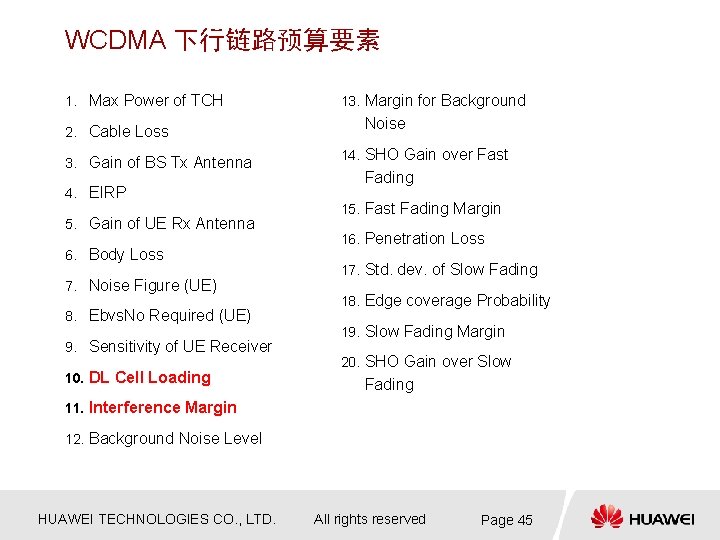 WCDMA 下行链路预算要素

1. Max Power of TCH
2. Cable Loss
3. Gain of BS Tx Antenna
4. EIRP
5. Gain of UE Rx Antenna
6. Body Loss
7. Noise Figure (UE)
8. EbvsNo Required (UE)
9. Sensitivity of UE Receiver
10. DL Cell Loading
11. Interference Margin
12. Background Noise Level

13. Margin for Background Noise
14. SHO Gain over Fast Fading
15. Fast Fading Margin
16. Penetration Loss
17. Std. dev. of Slow Fading
18. Edge coverage Probability
19. Slow Fading Margin
20. SHO Gain over Slow Fading

HUAWEI TECHNOLOGIES CO., LTD. All rights reserved Page 45 HUAWEI